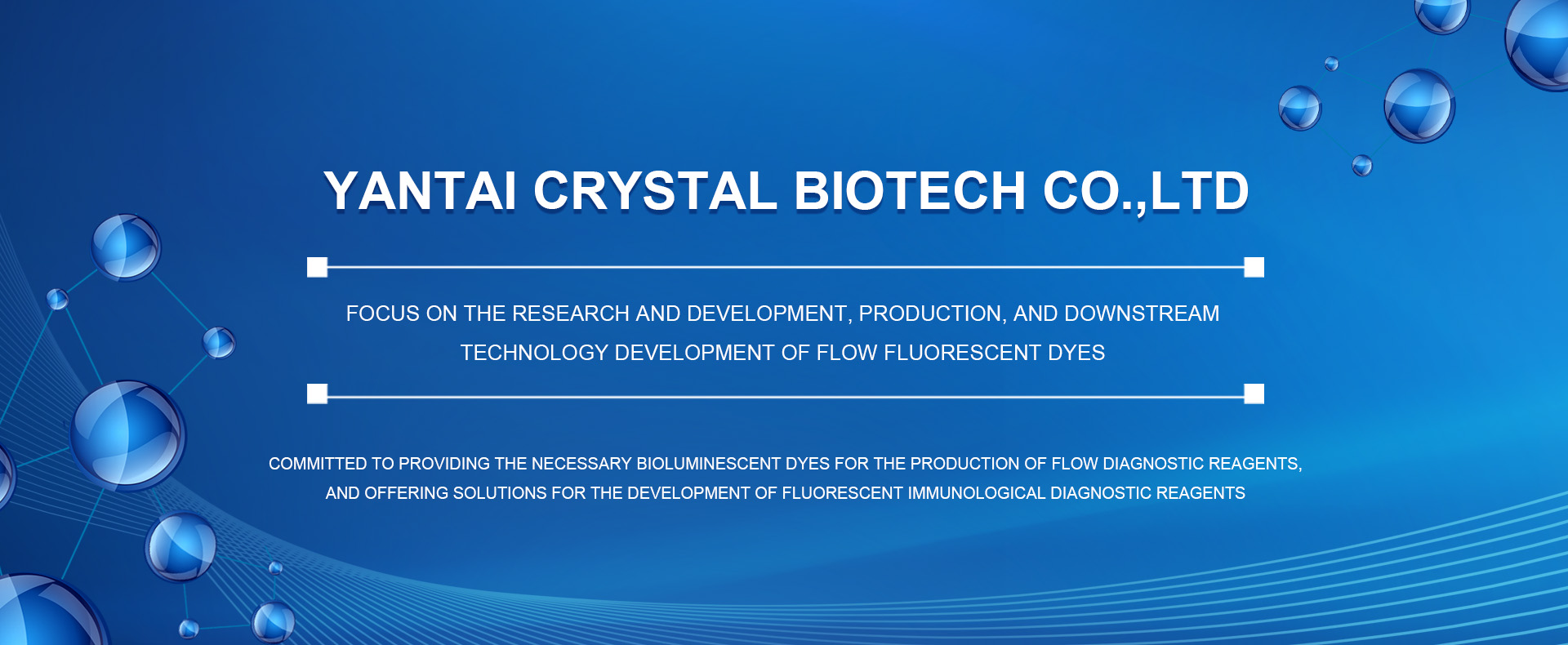 YANTAI CRYSTAL BIOTECH CO.,LTD

FOCUS ON THE RESEARCH AND DEVELOPMENT, PRODUCTION, AND DOWNSTREAM TECHNOLOGY DEVELOPMENT OF FLOW FLUORESCENT DYES

COMMITTED TO PROVIDING THE NECESSARY BIOLUMINESCENT DYES FOR THE PRODUCTION OF FLOW DIAGNOSTIC REAGENTS, AND OFFERING SOLUTIONS FOR THE DEVELOPMENT OF FLUORESCENT IMMUNOLOGICAL DIAGNOSTIC REAGENTS